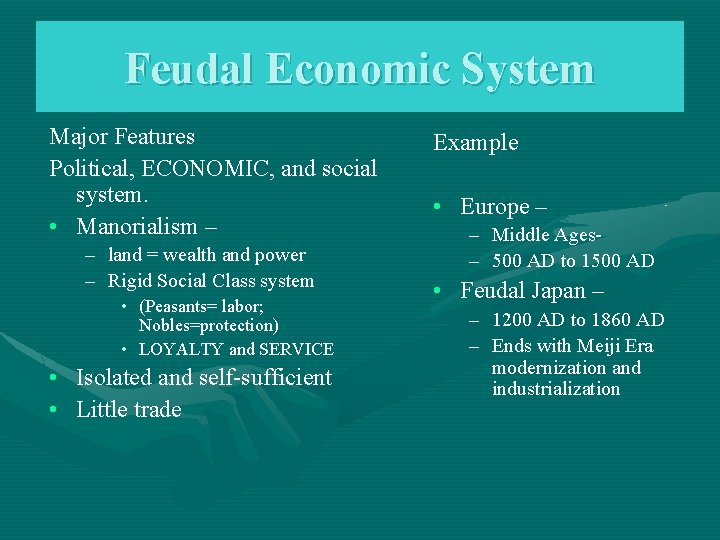 Feudal Economic System

Major Features

Political, ECONOMIC, and social system.

• Manorialism –
  – land = wealth and power
  – Rigid Social Class system
    • (Peasants= labor; Nobles=protection)
    • LOYALTY and SERVICE
• Isolated and self-sufficient
• Little trade

Example

• Europe –
  – Middle Ages-
  – 500 AD to 1500 AD
• Feudal Japan –
  – 1200 AD to 1860 AD
  – Ends with Meiji Era modernization and industrialization